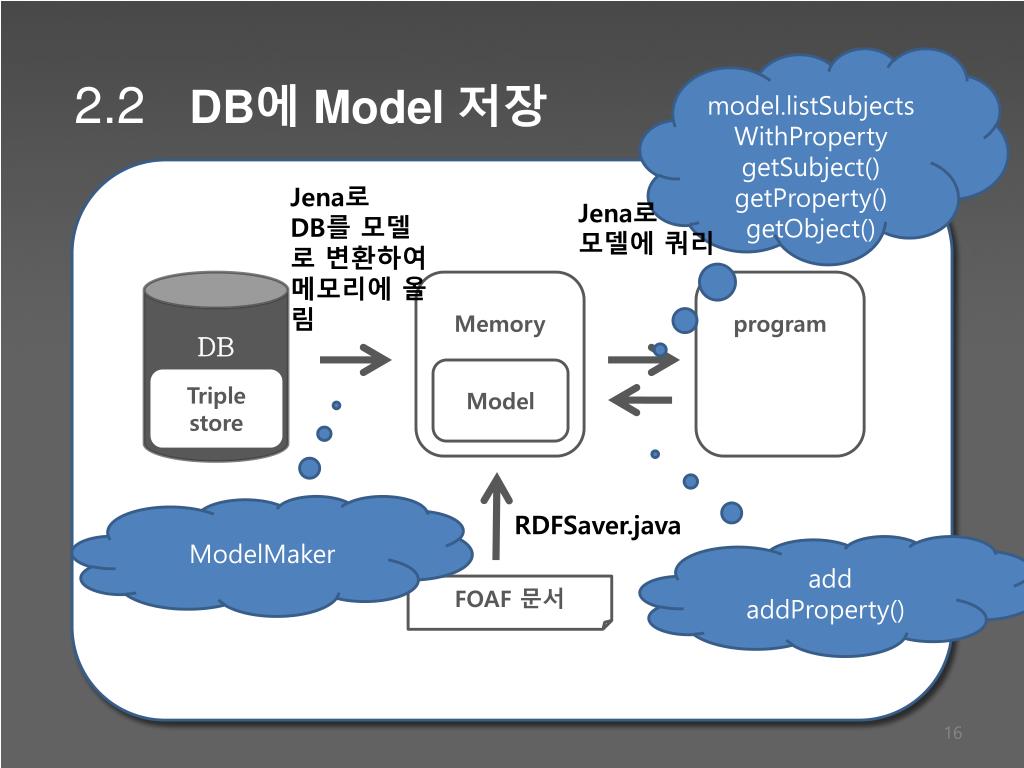 2.2 DB에 Model 저장

model.listSubjects WithProperty
getSubject()
getProperty()
getObject()

Jena로 DB를 모델로 변환하여 메모리에 올림

Jena로 모델에 쿼리

DB

Triple store

Memory

Model

program

ModelMaker

RDFSaver.java

FOAF 문서

add
addProperty()

16